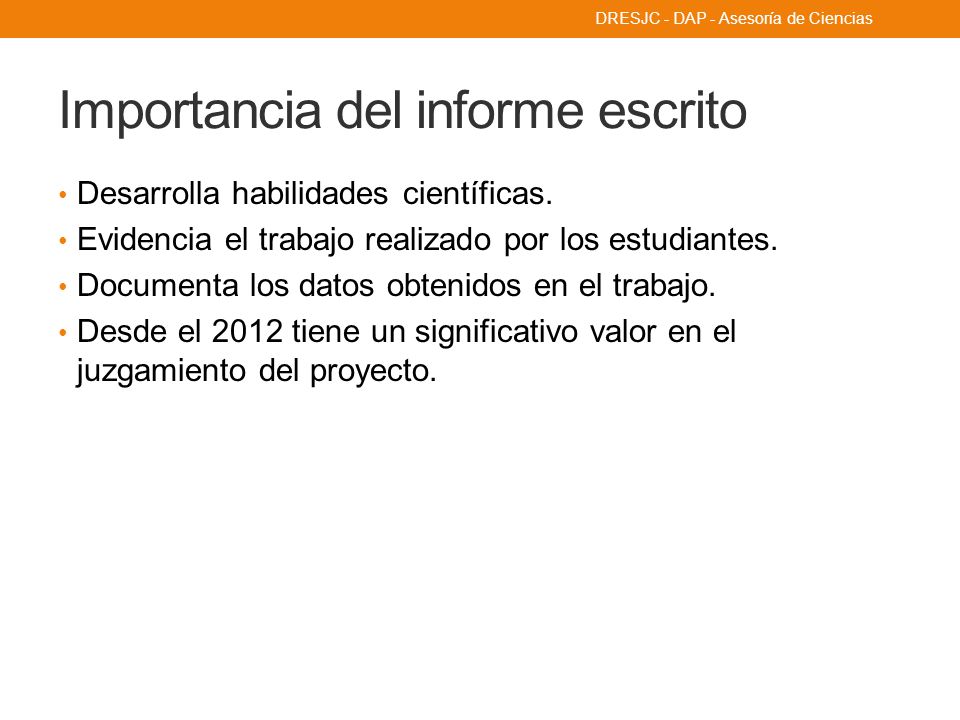 DRESJC - DAP - Asesoría de Ciencias

Importancia del informe escrito

• Desarrolla habilidades científicas.
• Evidencia el trabajo realizado por los estudiantes.
• Documenta los datos obtenidos en el trabajo.
• Desde el 2012 tiene un significativo valor en el juzgamiento del proyecto.